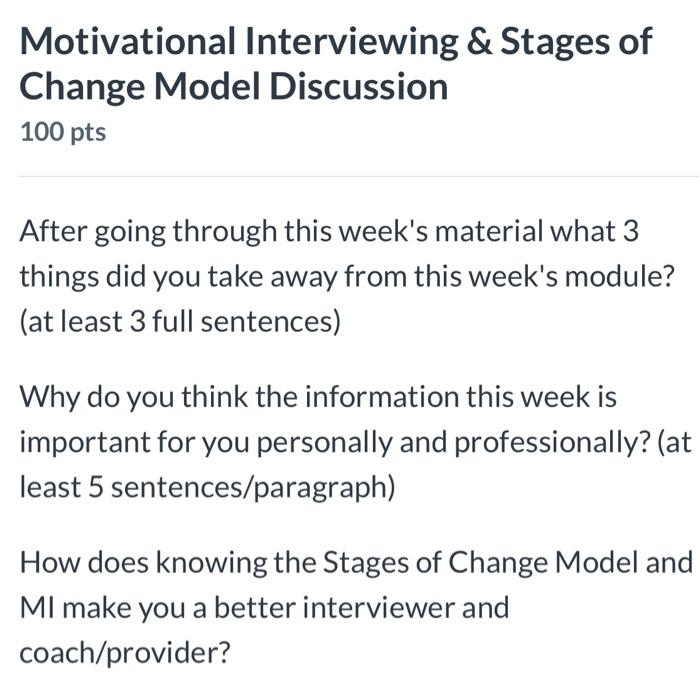 Motivational Interviewing & Stages of Change Model Discussion
100 pts

After going through this week's material what 3 things did you take away from this week's module? (at least 3 full sentences)

Why do you think the information this week is important for you personally and professionally? (at least 5 sentences/paragraph)

How does knowing the Stages of Change Model and MI make you a better interviewer and coach/provider?